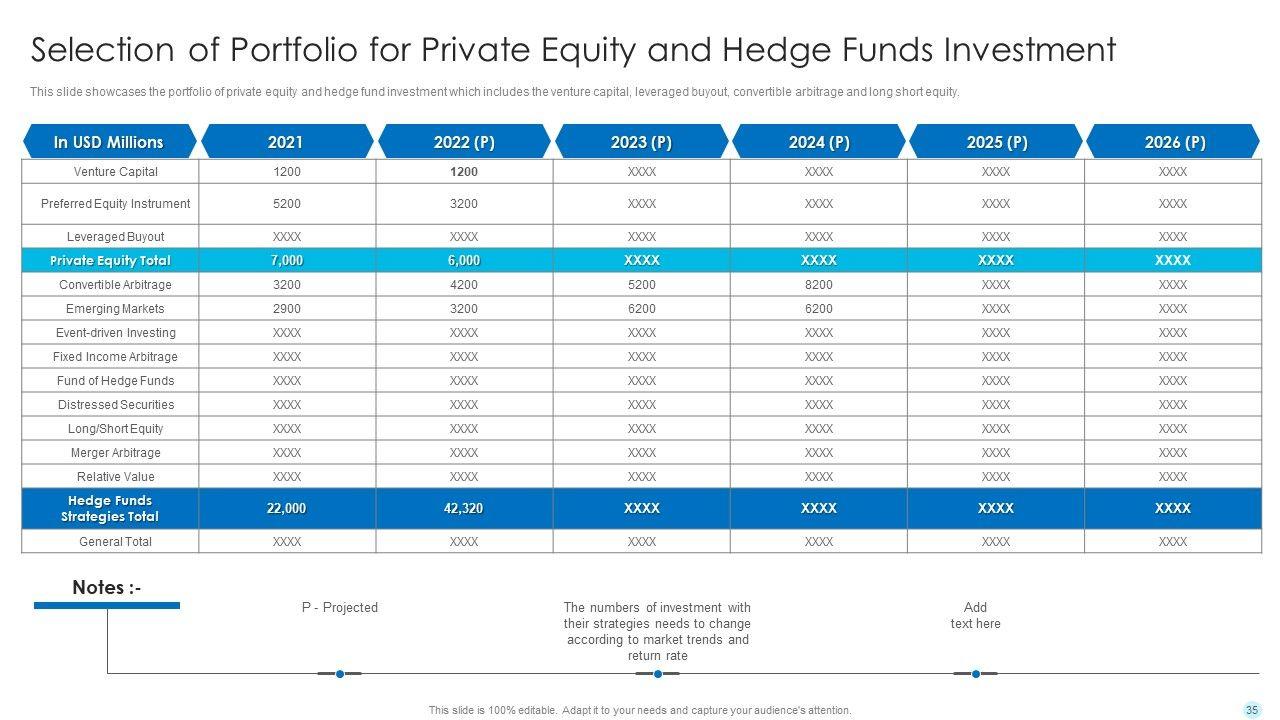 Selection of Portfolio for Private Equity and Hedge Funds Investment

This slide showcases the portfolio of private equity and hedge fund investment which includes the venture capital, leveraged buyout, convertible arbitrage and long short equity.

| In USD Millions | 2021 | 2022 (P) | 2023 (P) | 2024 (P) | 2025 (P) | 2026 (P) |
|---|---|---|---|---|---|---|
| Venture Capital | 1200 | 1200 | XXXX | XXXX | XXXX | XXXX |
| Preferred Equity Instrument | 5200 | 3200 | XXXX | XXXX | XXXX | XXXX |
| Leveraged Buyout | XXXX | XXXX | XXXX | XXXX | XXXX | XXXX |
| Private Equity Total | 7,000 | 6,000 | XXXX | XXXX | XXXX | XXXX |
| Convertible Arbitrage | 3200 | 4200 | 5200 | 8200 | XXXX | XXXX |
| Emerging Markets | 2900 | 3200 | 6200 | 6200 | XXXX | XXXX |
| Event-driven Investing | XXXX | XXXX | XXXX | XXXX | XXXX | XXXX |
| Fixed Income Arbitrage | XXXX | XXXX | XXXX | XXXX | XXXX | XXXX |
| Fund of Hedge Funds | XXXX | XXXX | XXXX | XXXX | XXXX | XXXX |
| Distressed Securities | XXXX | XXXX | XXXX | XXXX | XXXX | XXXX |
| Long/Short Equity | XXXX | XXXX | XXXX | XXXX | XXXX | XXXX |
| Merger Arbitrage | XXXX | XXXX | XXXX | XXXX | XXXX | XXXX |
| Relative Value | XXXX | XXXX | XXXX | XXXX | XXXX | XXXX |
| Hedge Funds Strategies Total | 22,000 | 42,320 | XXXX | XXXX | XXXX | XXXX |
| General Total | XXXX | XXXX | XXXX | XXXX | XXXX | XXXX |

Notes :-

P - Projected

The numbers of investment with their strategies needs to change according to market trends and return rate

Add text here

This slide is 100% editable. Adapt it to your needs and capture your audience's attention.

35